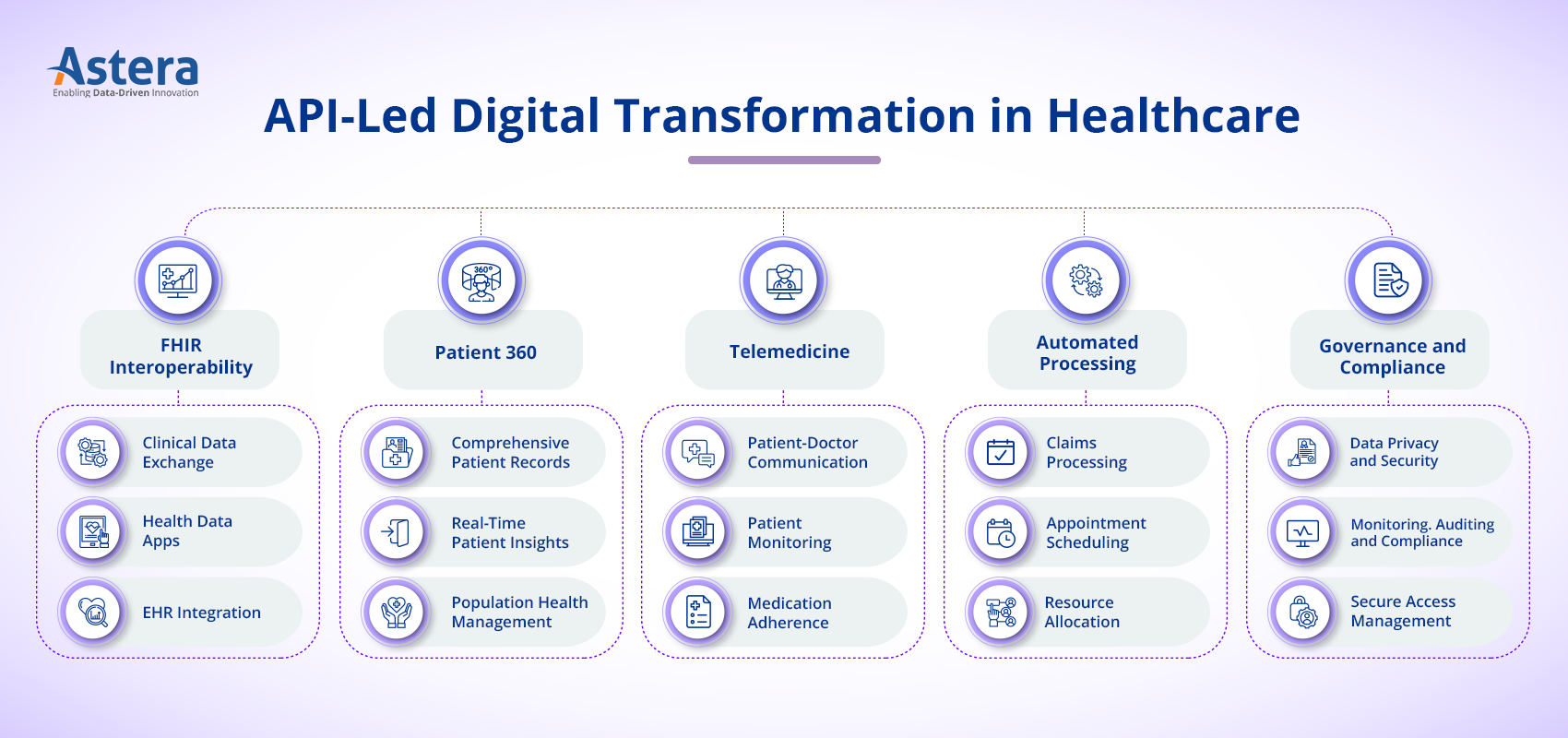 Astera
Enabling Data-Driven Innovation

API-Led Digital Transformation in Healthcare

FHIR Interoperability

Clinical Data Exchange

Health Data Apps

EHR Integration

360°

Patient 360

Comprehensive Patient Records

Real-Time Patient Insights

Population Health Management

Telemedicine

Patient-Doctor Communication

Patient Monitoring

Medication Adherence

Automated Processing

Claims Processing

Appointment Scheduling

Resource Allocation

Governance and Compliance

Data Privacy and Security

Monitoring, Auditing and Compliance

Secure Access Management